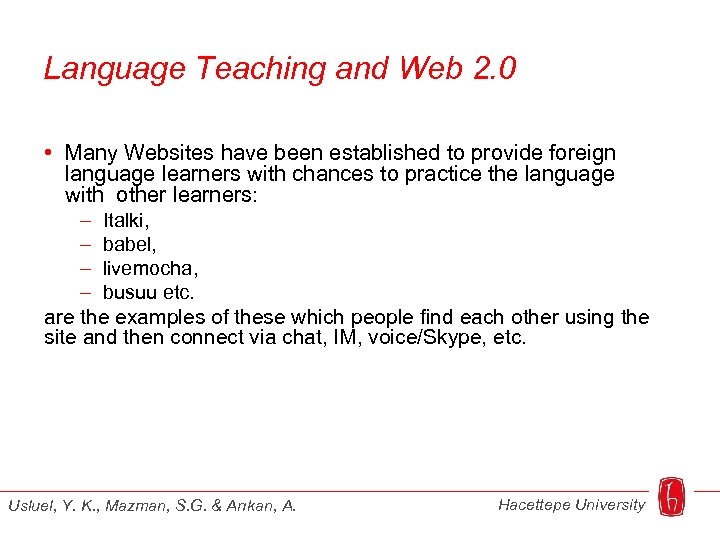 Language Teaching and Web 2.0

• Many Websites have been established to provide foreign language learners with chances to practice the language with other learners:
– Italki,
– babel,
– livemocha,
– busuu etc.
are the examples of these which people find each other using the site and then connect via chat, IM, voice/Skype, etc.

Usluel, Y. K., Mazman, S.G. & Arıkan, A.

Hacettepe University